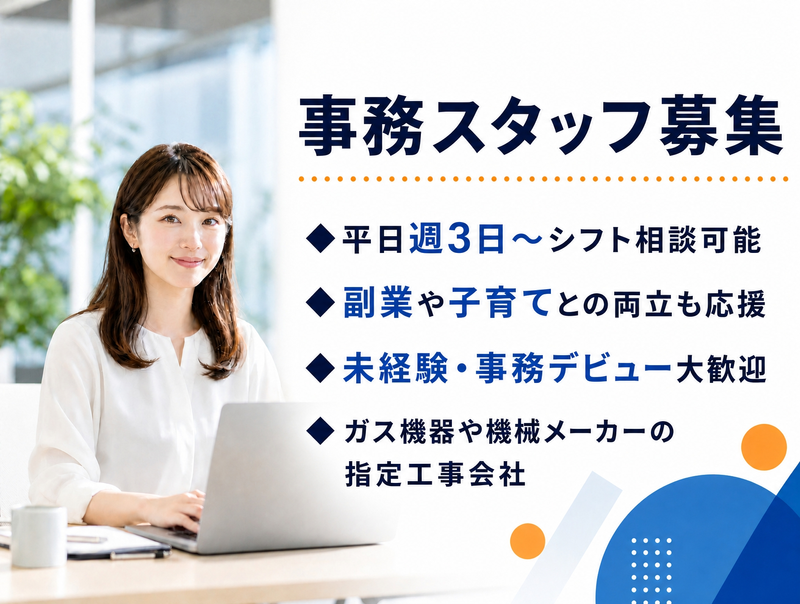 事務スタッフ募集

◆平日週3日～シフト相談可能

◆副業や子育てとの両立も応援

◆未経験・事務デビュー大歓迎

◆ガス機器や機械メーカーの指定工事会社